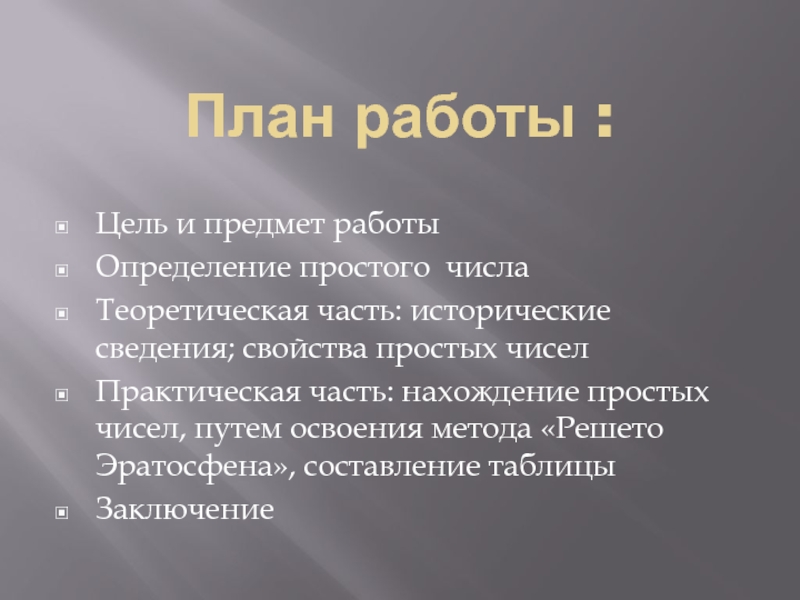 План работы :

Цель и предмет работы
Определение простого  числа
Теоретическая часть: исторические сведения; свойства простых чисел
Практическая часть: нахождение простых чисел, путем освоения метода «Решето Эратосфена», составление таблицы
Заключение